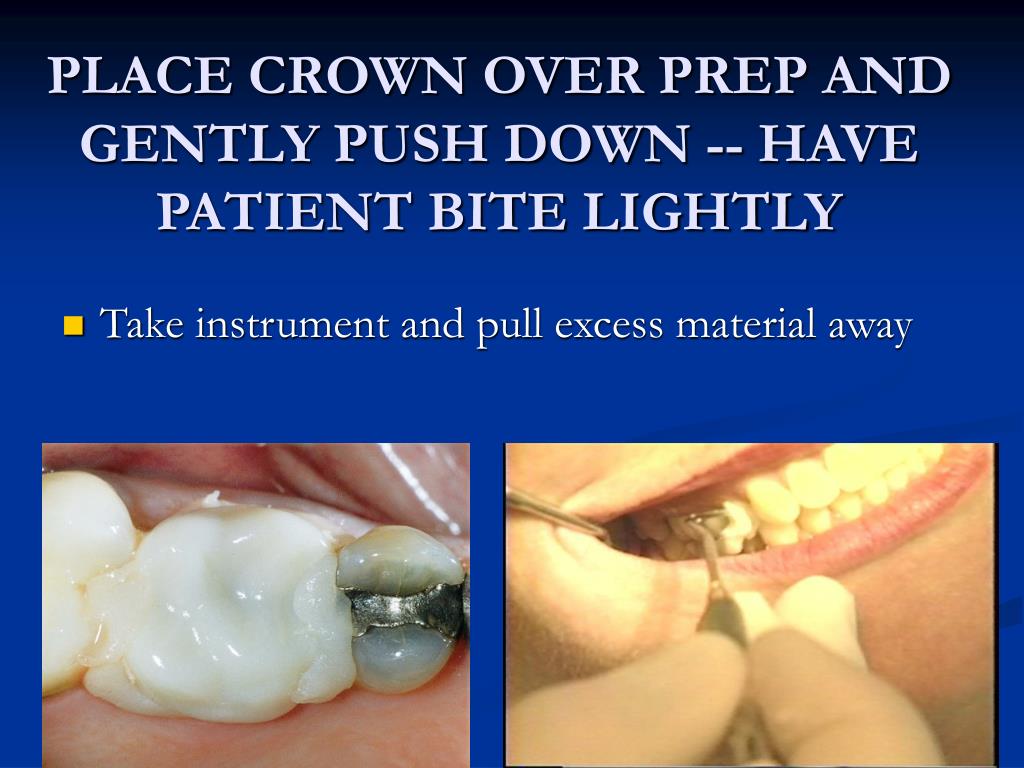 PLACE CROWN OVER PREP AND GENTLY PUSH DOWN -- HAVE PATIENT BITE LIGHTLY

Take instrument and pull excess material away